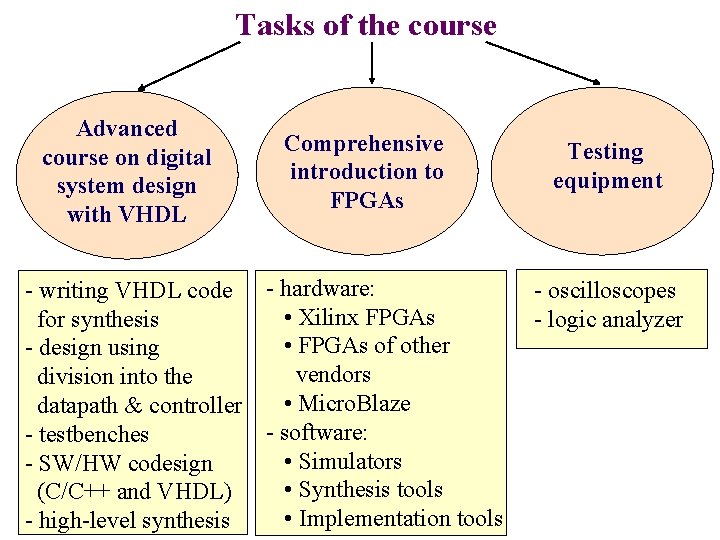 Tasks of the course

Advanced course on digital system design with VHDL

Comprehensive introduction to FPGAs

Testing equipment

- writing VHDL code for synthesis
- design using division into the datapath & controller
- testbenches
- SW/HW codesign (C/C++ and VHDL)
- high-level synthesis

- hardware:
• Xilinx FPGAs
• FPGAs of other vendors
• MicroBlaze
- software:
• Simulators
• Synthesis tools
• Implementation tools

- oscilloscopes
- logic analyzer